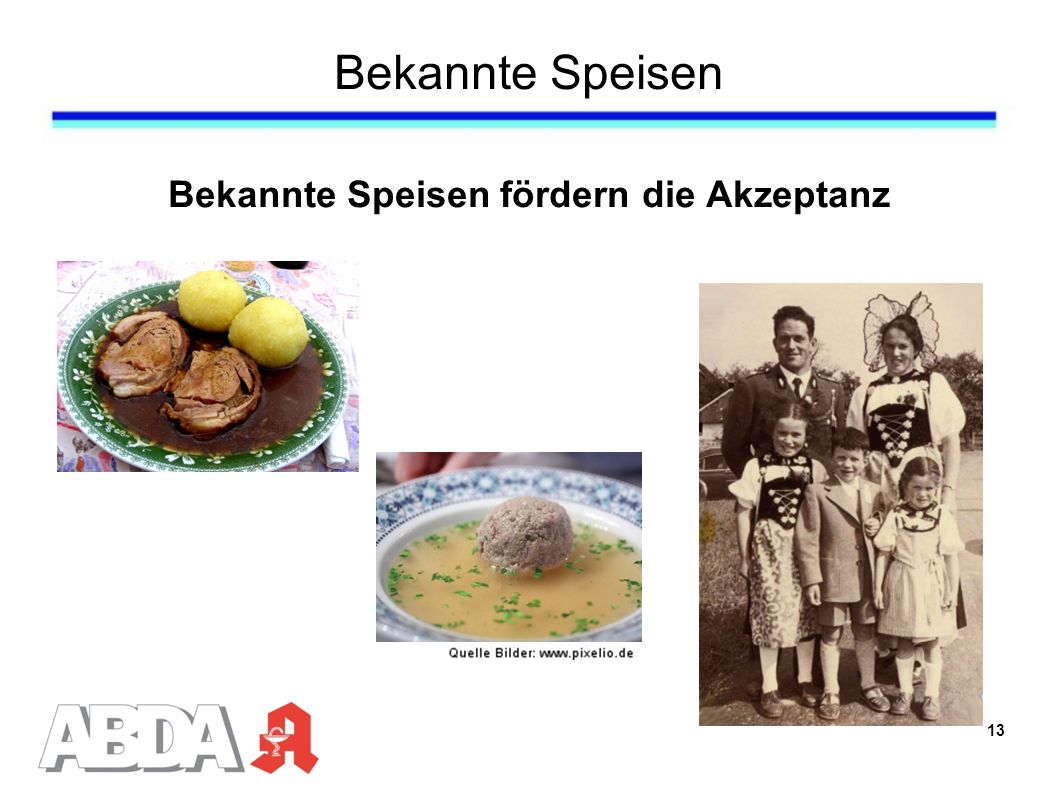 Bekannte Speisen

Bekannte Speisen fördern die Akzeptanz

Quelle Bilder: www.pixelio.de

ABDA

13